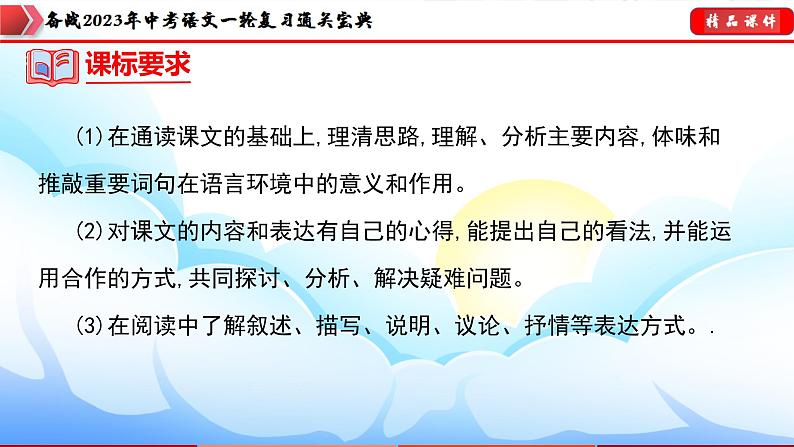 备战2023年中考语文一轮复习通关宝典

精品课件

课标要求

(1)在通读课文的基础上,理清思路,理解、分析主要内容,体味和推敲重要词句在语言环境中的意义和作用。

(2)对课文的内容和表达有自己的心得,能提出自己的看法,并能运用合作的方式,共同探讨、分析、解决疑难问题。

(3)在阅读中了解叙述、描写、说明、议论、抒情等表达方式。.